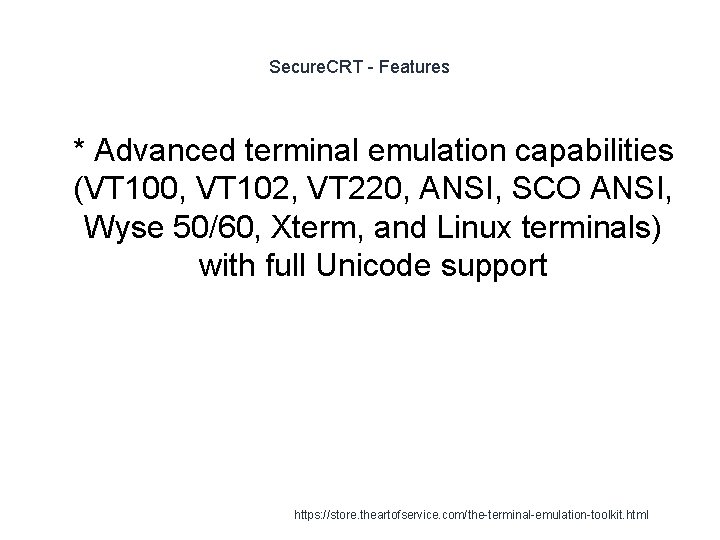 SecureCRT - Features

* Advanced terminal emulation capabilities (VT100, VT102, VT220, ANSI, SCO ANSI, Wyse 50/60, Xterm, and Linux terminals) with full Unicode support

https://store.theartofservice.com/the-terminal-emulation-toolkit.html